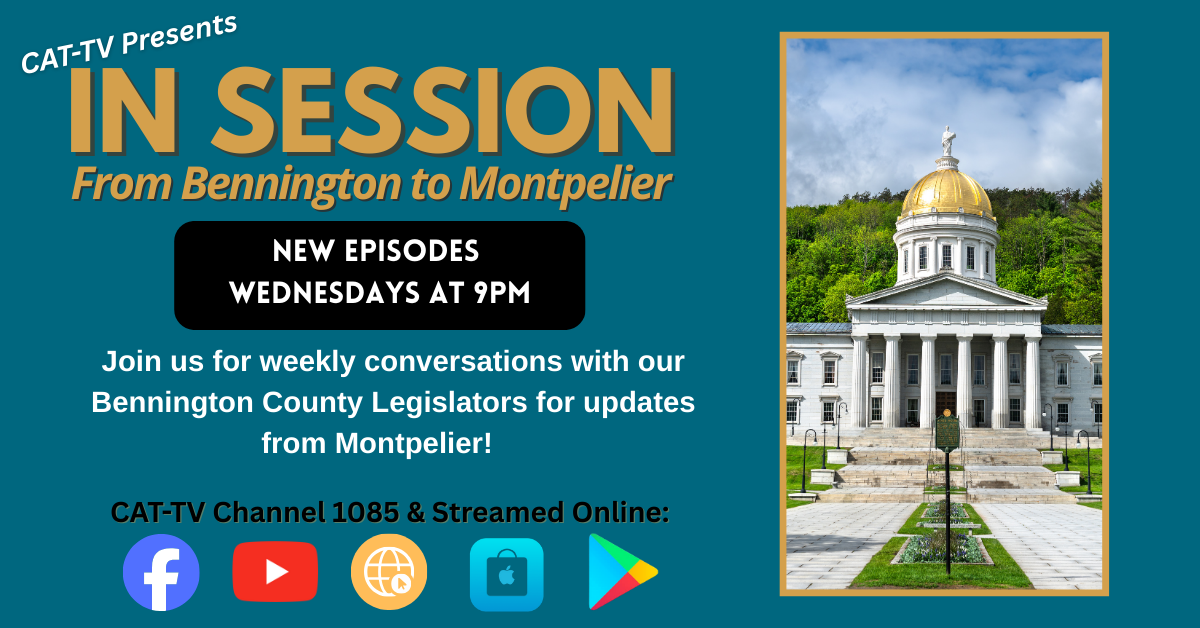 CAT-TV Presents
IN SESSION
From Bennington to Montpelier

NEW EPISODES
WEDNESDAYS AT 9PM

Join us for weekly conversations with our Bennington County Legislators for updates from Montpelier!

CAT-TV Channel 1085 & Streamed Online: